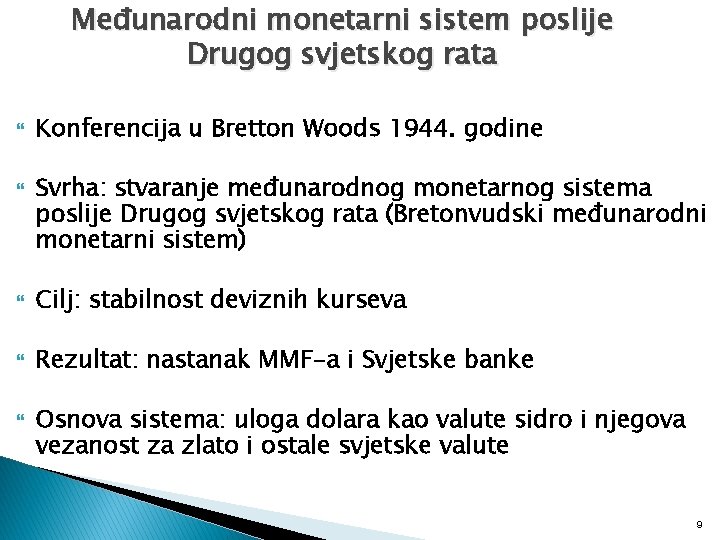 Međunarodni monetarni sistem poslije Drugog svjetskog rata

Konferencija u Bretton Woods 1944. godine

Svrha: stvaranje međunarodnog monetarnog sistema poslije Drugog svjetskog rata (Bretonvudski međunarodni monetarni sistem)

Cilj: stabilnost deviznih kurseva

Rezultat: nastanak MMF-a i Svjetske banke

Osnova sistema: uloga dolara kao valute sidro i njegova vezanost za zlato i ostale svjetske valute

9